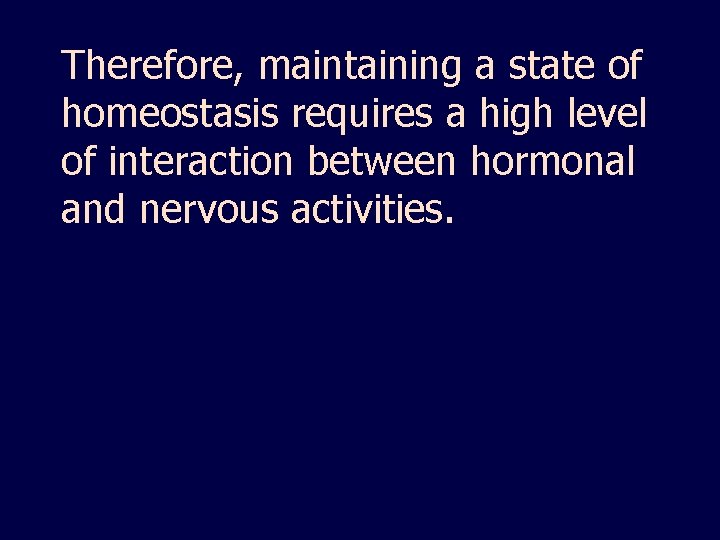 Therefore, maintaining a state of homeostasis requires a high level of interaction between hormonal and nervous activities.